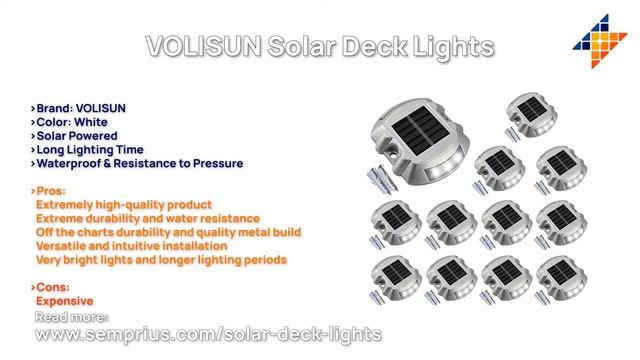 VOLISUN Solar Deck Lights

›Brand: VOLISUN
›Color: White
›Solar Powered
›Long Lighting Time
›Waterproof & Resistance to Pressure

›Pros:
Extremely high-quality product
Extreme durability and water resistance
Off the charts durability and quality metal build
Versatile and intuitive installation
Very bright lights and longer lighting periods

›Cons:
Expensive

Read more:
www.semprius.com/solar-deck-lights